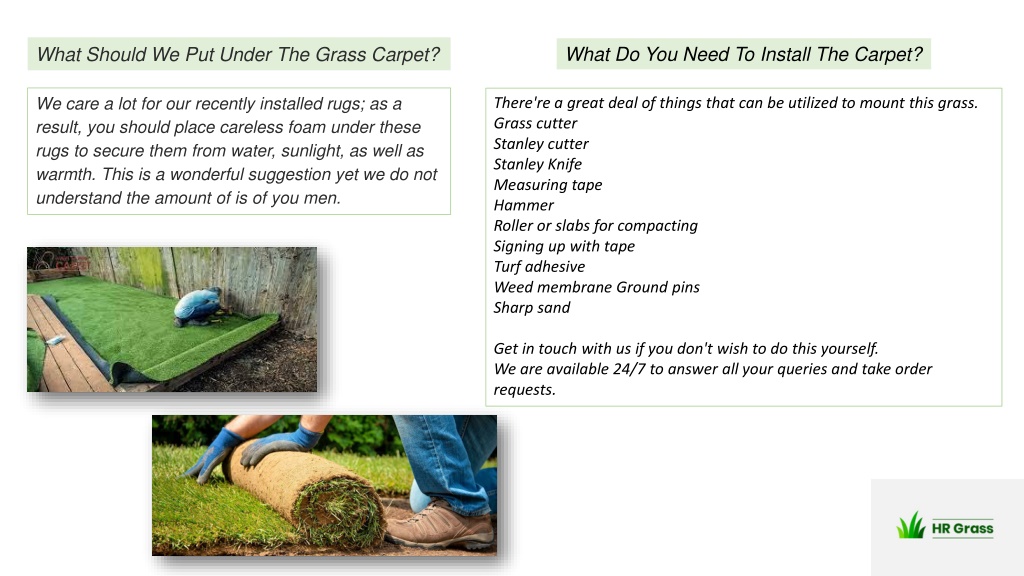 What Should We Put Under The Grass Carpet?

We care a lot for our recently installed rugs; as a result, you should place careless foam under these rugs to secure them from water, sunlight, as well as warmth. This is a wonderful suggestion yet we do not understand the amount of is of you men.

What Do You Need To Install The Carpet?

There're a great deal of things that can be utilized to mount this grass.
Grass cutter
Stanley cutter
Stanley Knife
Measuring tape
Hammer
Roller or slabs for compacting
Signing up with tape
Turf adhesive
Weed membrane Ground pins
Sharp sand

Get in touch with us if you don't wish to do this yourself.
We are available 24/7 to answer all your queries and take order requests.

HR Grass